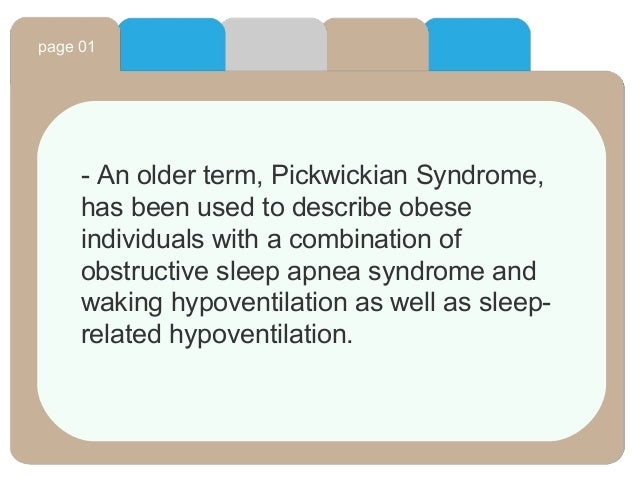 page 01

- An older term, Pickwickian Syndrome, has been used to describe obese individuals with a combination of obstructive sleep apnea syndrome and waking hypoventilation as well as sleep-related hypoventilation.